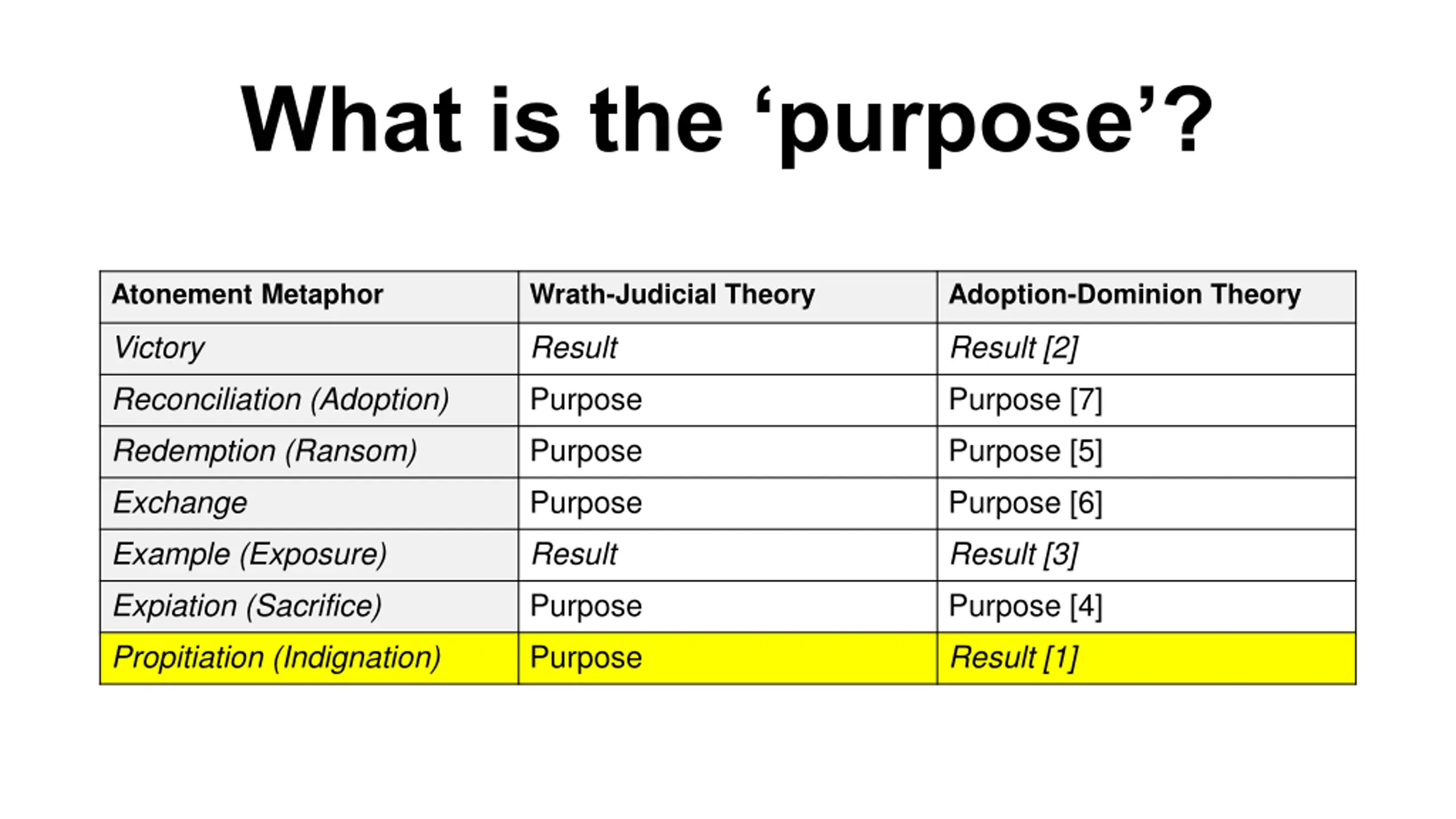 What is the ‘purpose’?

| Atonement Metaphor | Wrath-Judicial Theory | Adoption-Dominion Theory |
|---|---|---|
| Victory | Result | Result [2] |
| Reconciliation (Adoption) | Purpose | Purpose [7] |
| Redemption (Ransom) | Purpose | Purpose [5] |
| Exchange | Purpose | Purpose [6] |
| Example (Exposure) | Result | Result [3] |
| Expiation (Sacrifice) | Purpose | Purpose [4] |
| Propitiation (Indignation) | Purpose | Result [1] |